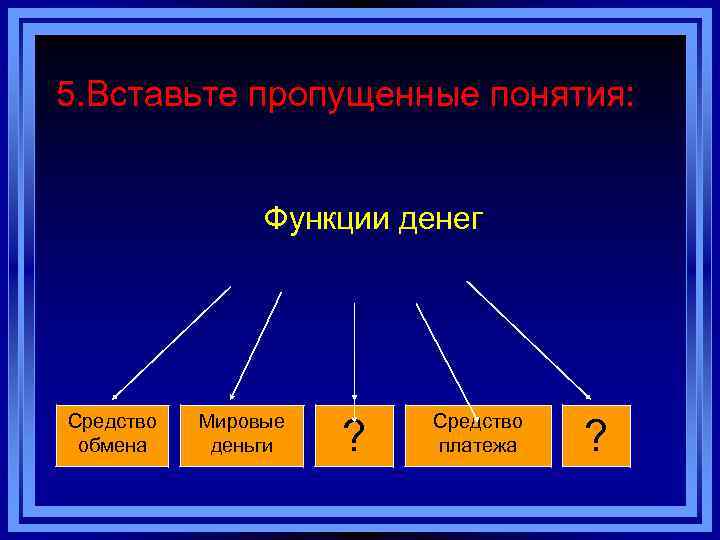 5.Вставьте пропущенные понятия:

Функции денег

Средство обмена

Мировые деньги

?

Средство платежа

?